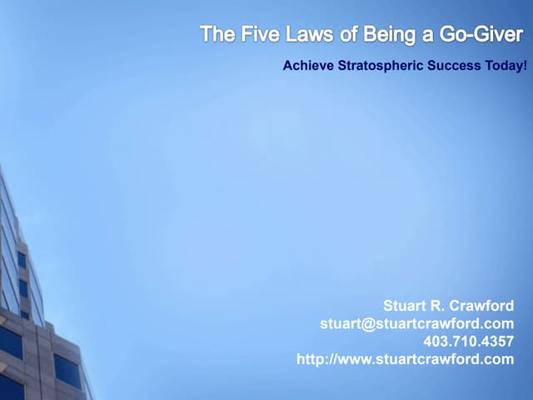 The Five Laws of Being a Go-Giver

Achieve Stratospheric Success Today!

Stuart R. Crawford
stuart@stuartcrawford.com
403.710.4357
http://www.stuartcrawford.com